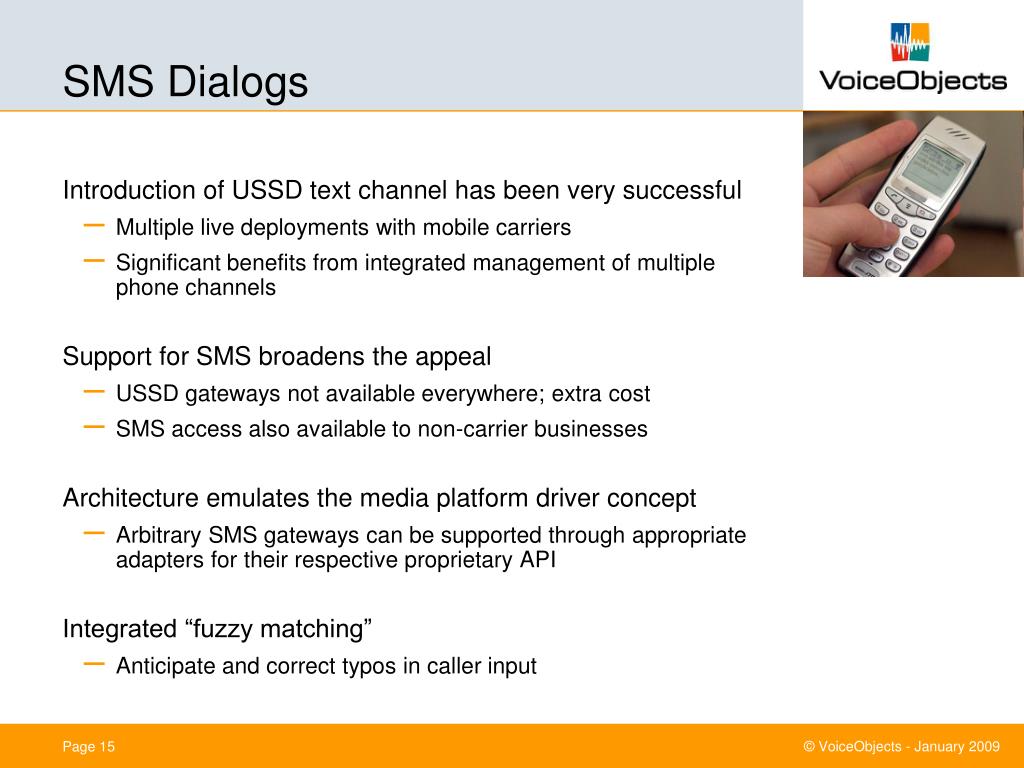 SMS Dialogs

VoiceObjects

Introduction of USSD text channel has been very successful
– Multiple live deployments with mobile carriers
– Significant benefits from integrated management of multiple phone channels

Support for SMS broadens the appeal
– USSD gateways not available everywhere; extra cost
– SMS access also available to non-carrier businesses

Architecture emulates the media platform driver concept
– Arbitrary SMS gateways can be supported through appropriate adapters for their respective proprietary API

Integrated “fuzzy matching”
– Anticipate and correct typos in caller input

Page 15

© VoiceObjects - January 2009